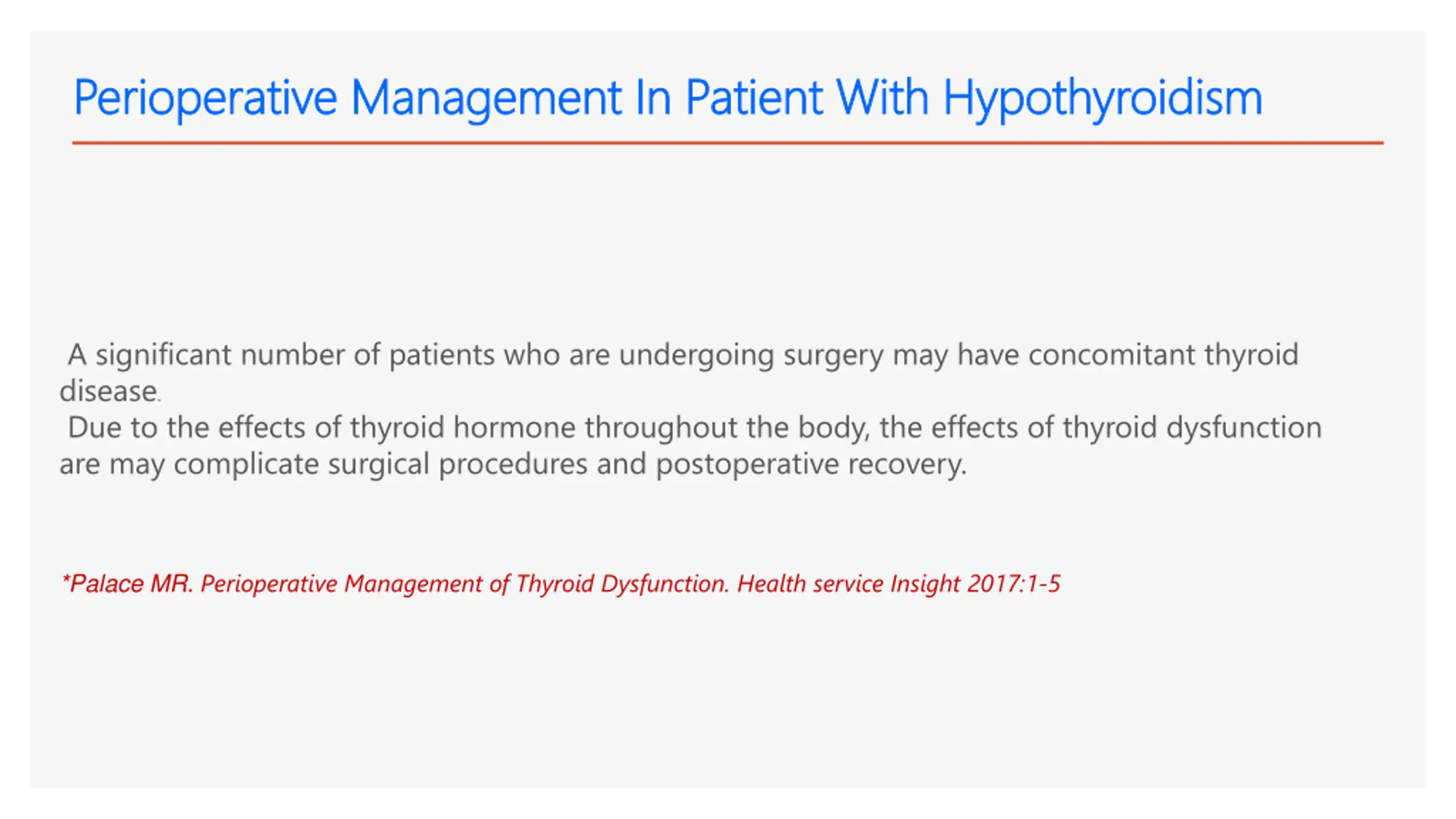 Perioperative Management In Patient With Hypothyroidism

A significant number of patients who are undergoing surgery may have concomitant thyroid disease.
Due to the effects of thyroid hormone throughout the body, the effects of thyroid dysfunction are may complicate surgical procedures and postoperative recovery.

*Palace MR. Perioperative Management of Thyroid Dysfunction. Health service Insight 2017:1-5